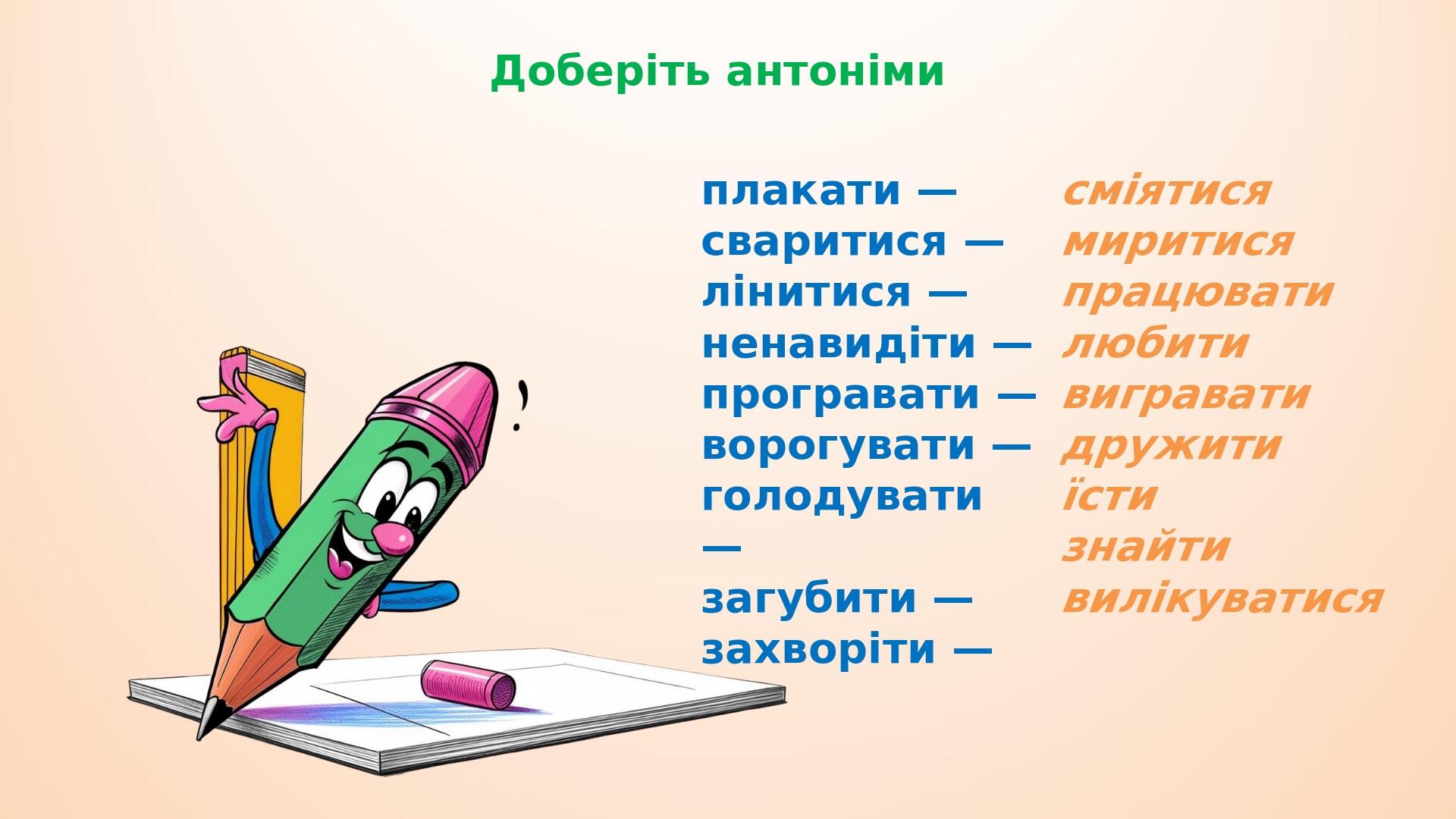 Доберіть антоніми

плакати —
сваритися —
лінитися —
ненавидіти —
програвати —
ворогувати —
голодувати —
загубити —
захворіти —

сміятися
миритися
працювати
любити
вигравати
дружити
їсти
знайти
вилікуватися